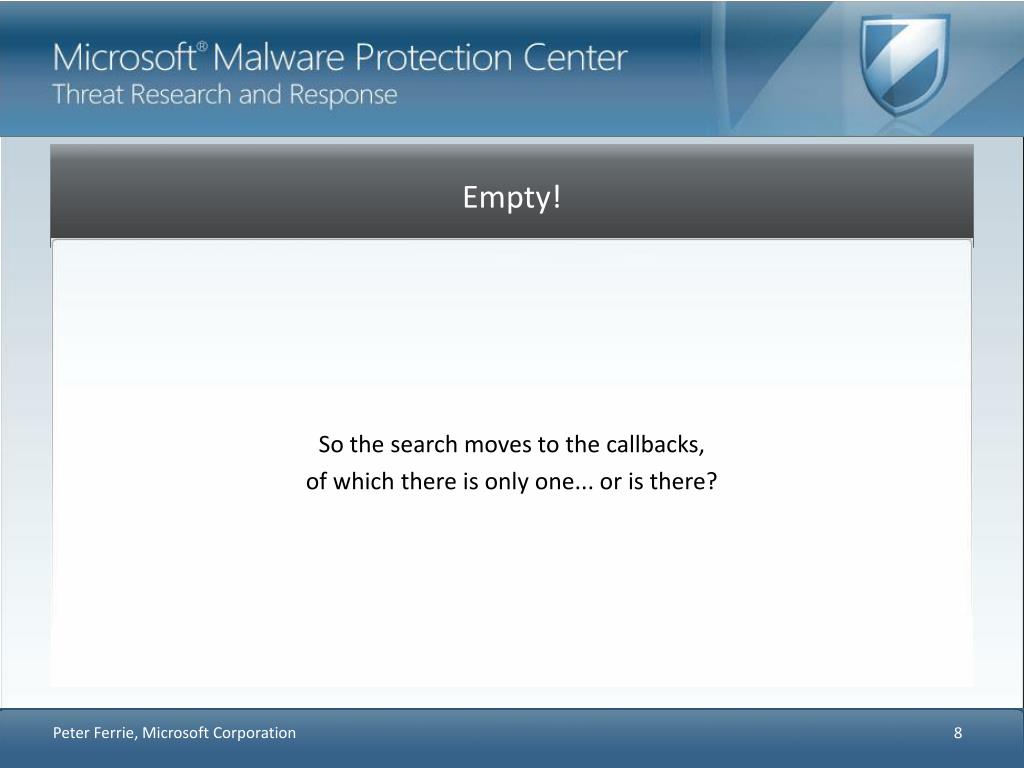 Microsoft® Malware Protection Center
Threat Research and Response

Empty!

So the search moves to the callbacks,
of which there is only one... or is there?

Peter Ferrie, Microsoft Corporation

8